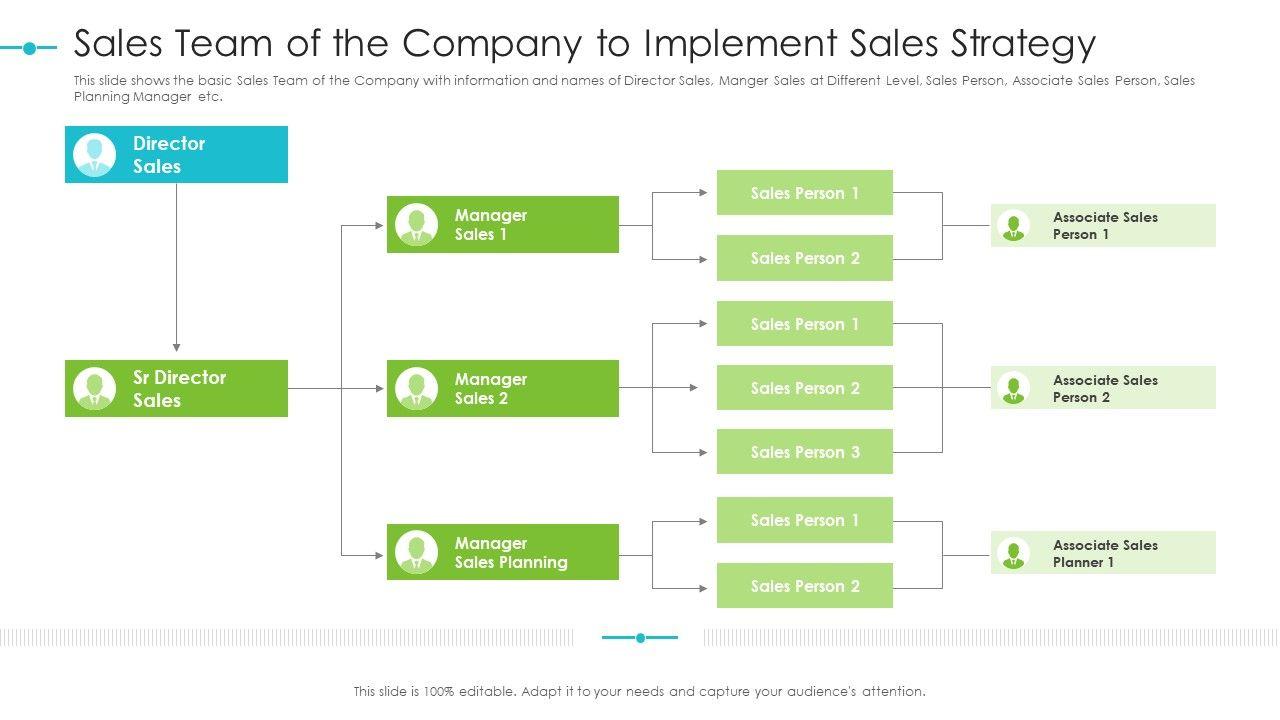 Sales Team of the Company to Implement Sales Strategy

This slide shows the basic Sales Team of the Company with information and names of Director Sales, Manger Sales at Different Level, Sales Person, Associate Sales Person, Sales Planning Manager etc.

Director Sales

Sr Director Sales

Manager Sales 1

Manager Sales 2

Manager Sales Planning

Sales Person 1

Sales Person 2

Sales Person 1

Sales Person 2

Sales Person 3

Sales Person 1

Sales Person 2

Associate Sales Person 1

Associate Sales Person 2

Associate Sales Planner 1

This slide is 100% editable. Adapt it to your needs and capture your audience's attention.